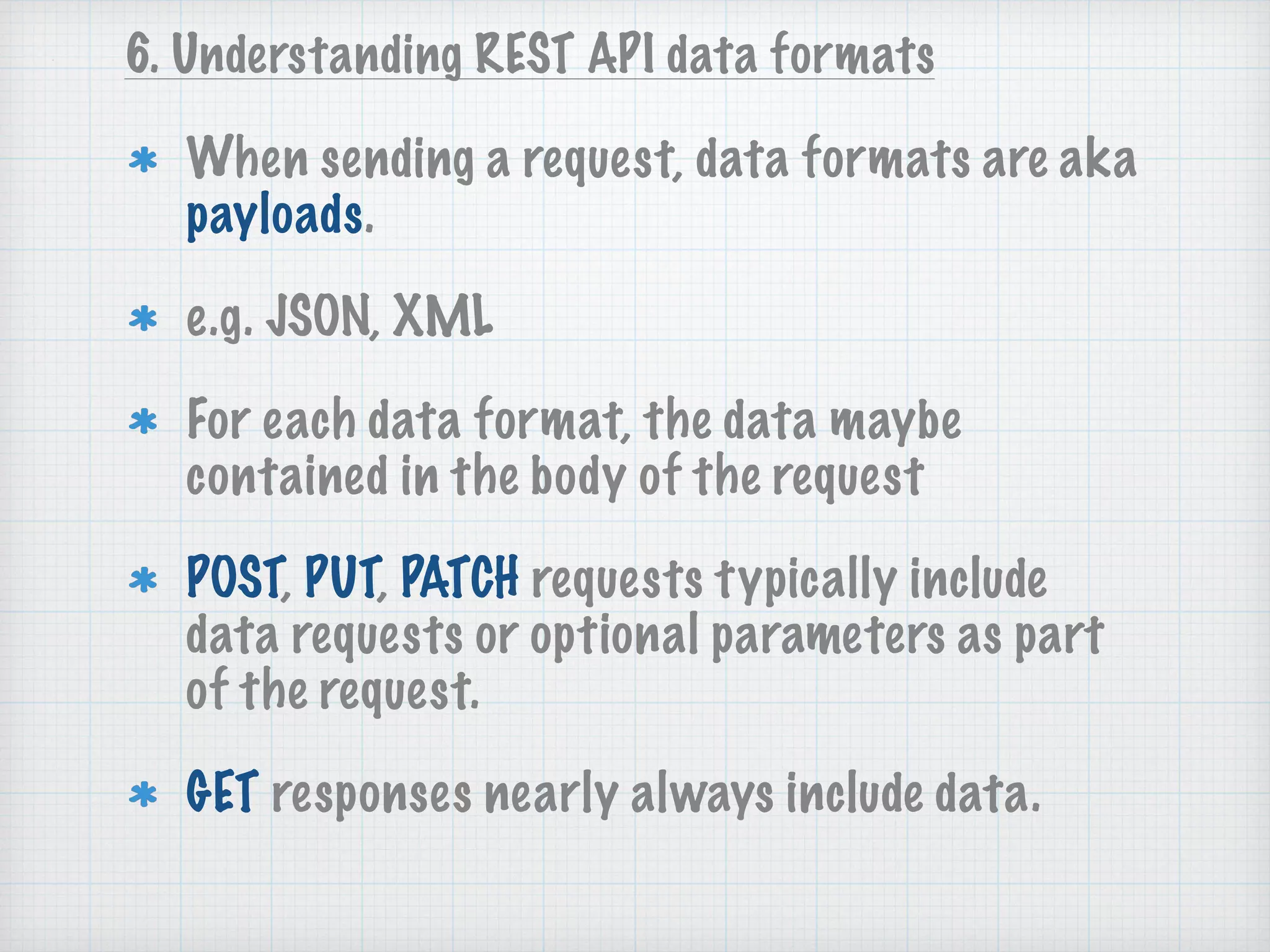 6. Understanding REST API data formats

* When sending a request, data formats are aka payloads.

* e.g. JSON, XML

* For each data format, the data maybe contained in the body of the request

* POST, PUT, PATCH requests typically include data requests or optional parameters as part of the request.

* GET responses nearly always include data.